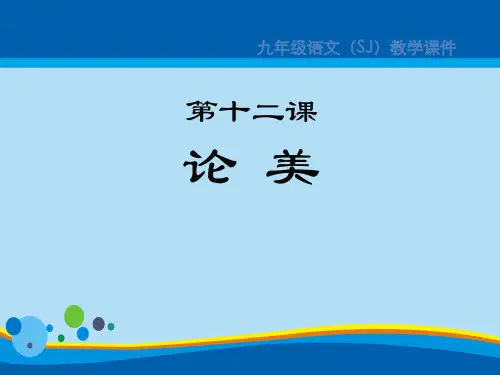 九年级语文（SJ）教学课件

第十二课

论 美